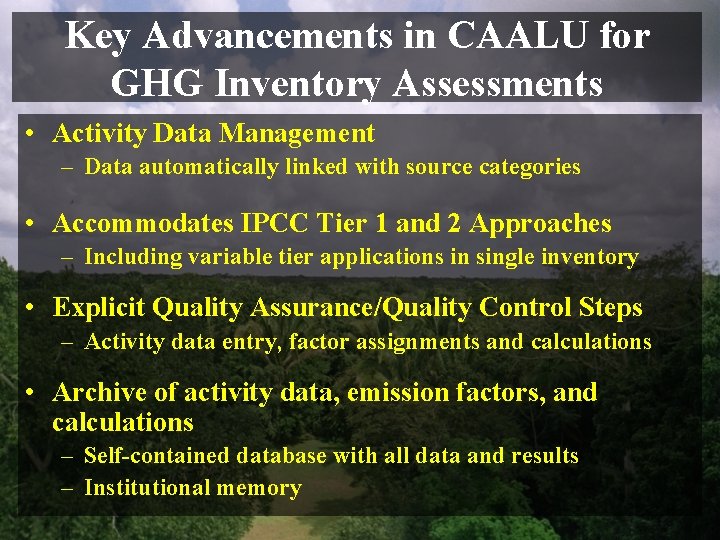 Key Advancements in CAALU for GHG Inventory Assessments

• Activity Data Management
– Data automatically linked with source categories

• Accommodates IPCC Tier 1 and 2 Approaches
– Including variable tier applications in single inventory

• Explicit Quality Assurance/Quality Control Steps
– Activity data entry, factor assignments and calculations

• Archive of activity data, emission factors, and calculations
– Self-contained database with all data and results
– Institutional memory